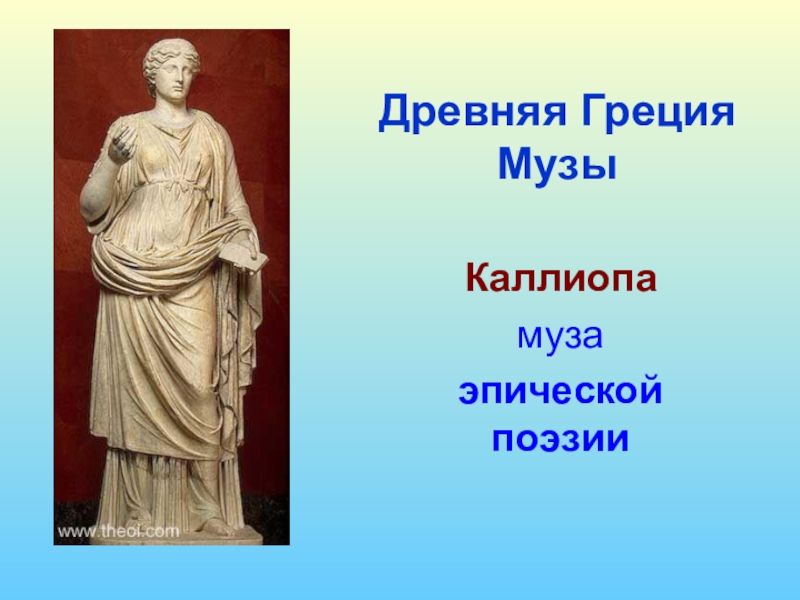 www.theoi.com

Древняя Греция
Музы

Каллиопа
муза
эпической
поэзии